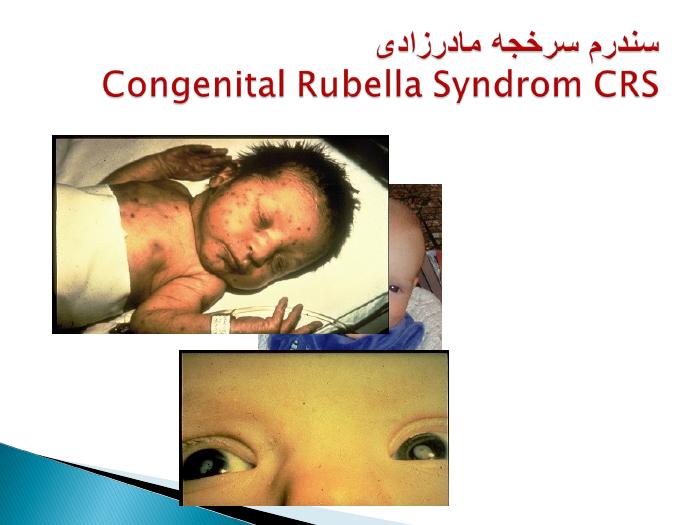 سندرم سرخجه مادرزادی
Congenital Rubella Syndrom CRS